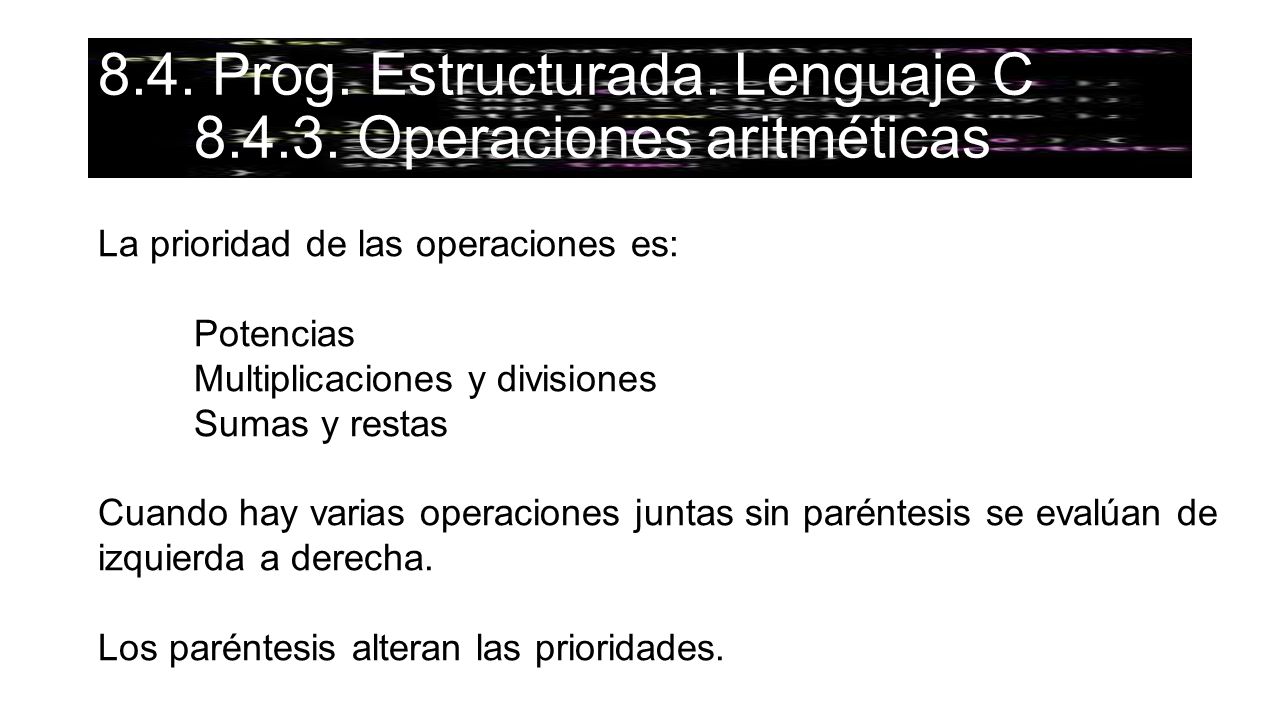 8.4. Prog. Estructurada. Lenguaje C
8.4.3. Operaciones aritméticas

La prioridad de las operaciones es:

Potencias
Multiplicaciones y divisiones
Sumas y restas

Cuando hay varias operaciones juntas sin paréntesis se evalúan de izquierda a derecha.

Los paréntesis alteran las prioridades.